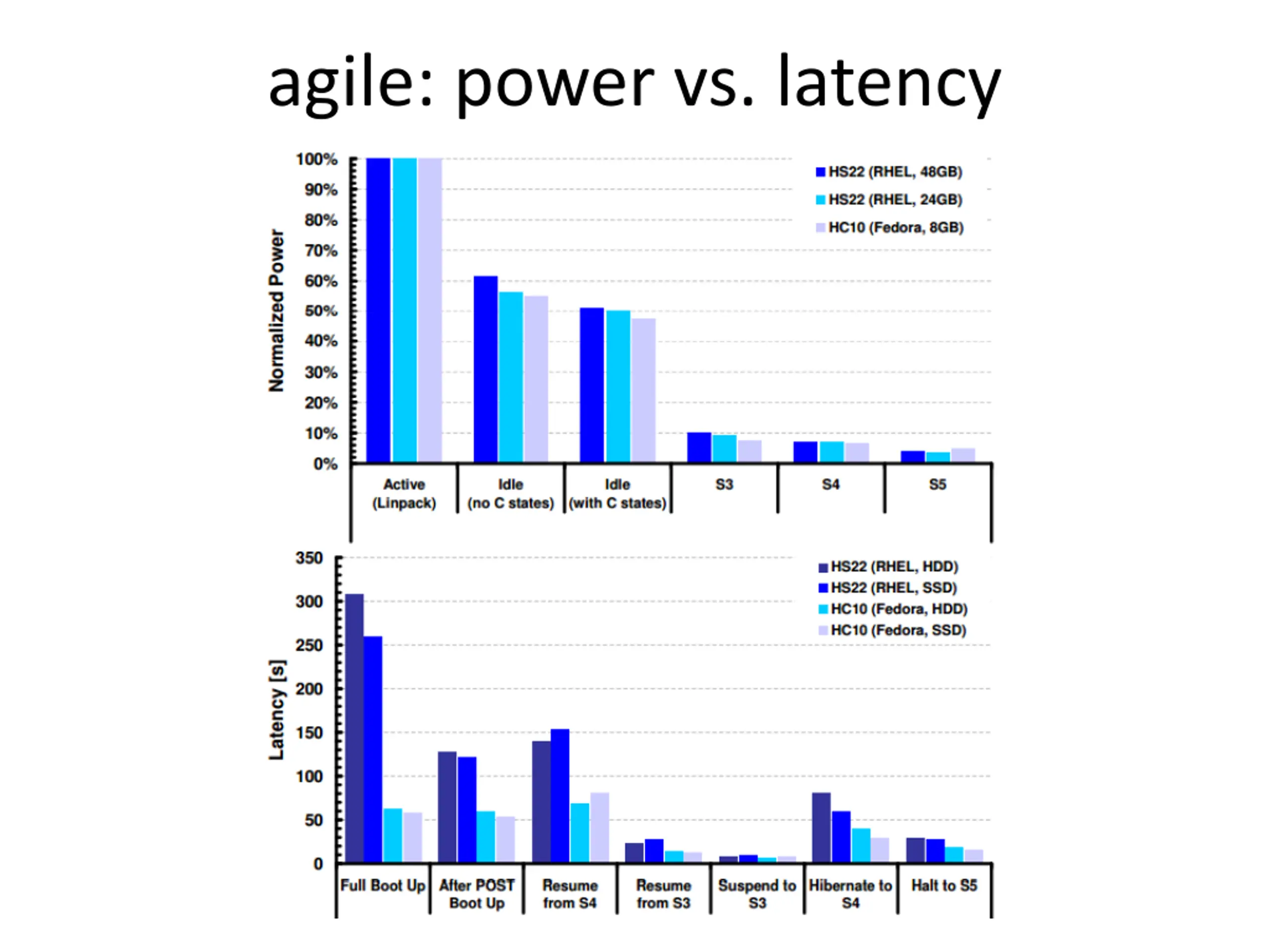 agile: power vs. latency

Normalized Power

100%
90%
80%
70%
60%
50%
40%
30%
20%
10%
0%

HS22 (RHEL, 48GB)
HS22 (RHEL, 24GB)
HC10 (Fedora, 8GB)

Active (Linpack)
Idle (no C states)
Idle (with C states)
S3
S4
S5

Latency [s]

350
300
250
200
150
100
50
0

HS22 (RHEL, HDD)
HS22 (RHEL, SSD)
HC10 (Fedora, HDD)
HC10 (Fedora, SSD)

Full Boot Up
After POST Boot Up
Resume from S4
Resume from S3
Suspend to S3
Hibernate to S4
Halt to S5